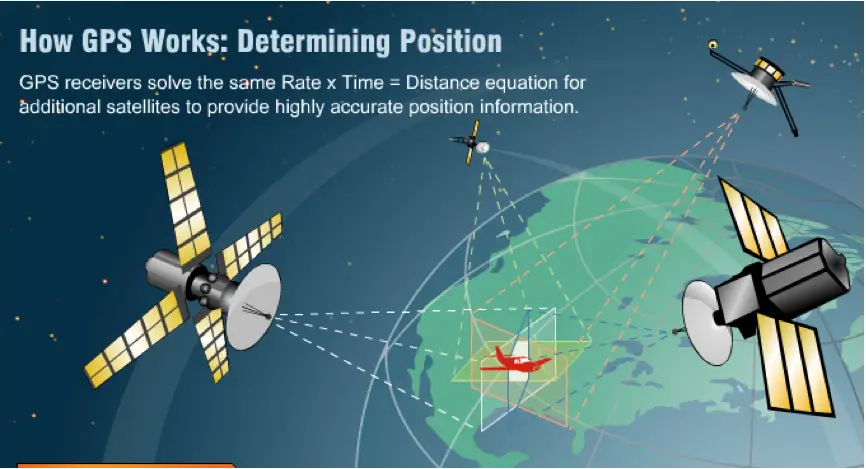 How GPS Works: Determining Position

GPS receivers solve the same Rate x Time = Distance equation for additional satellites to provide highly accurate position information.